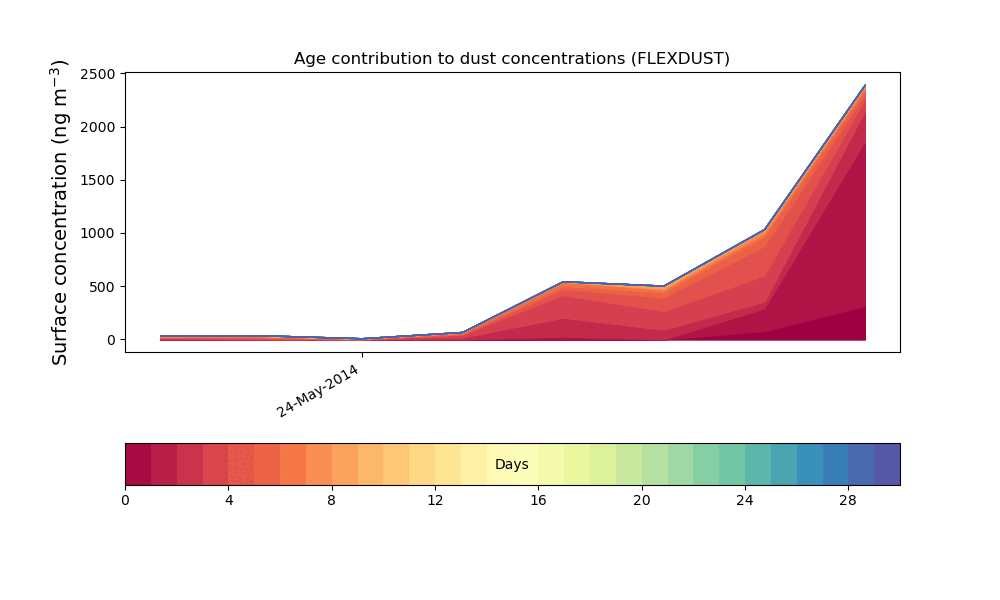 Age contribution to dust concentrations (FLEXDUST)

Surface concentration (ng m$^{-3}$)

2500
2000
1500
1000
500
0

24-May-2014

Days

0
4
8
12
16
20
24
28